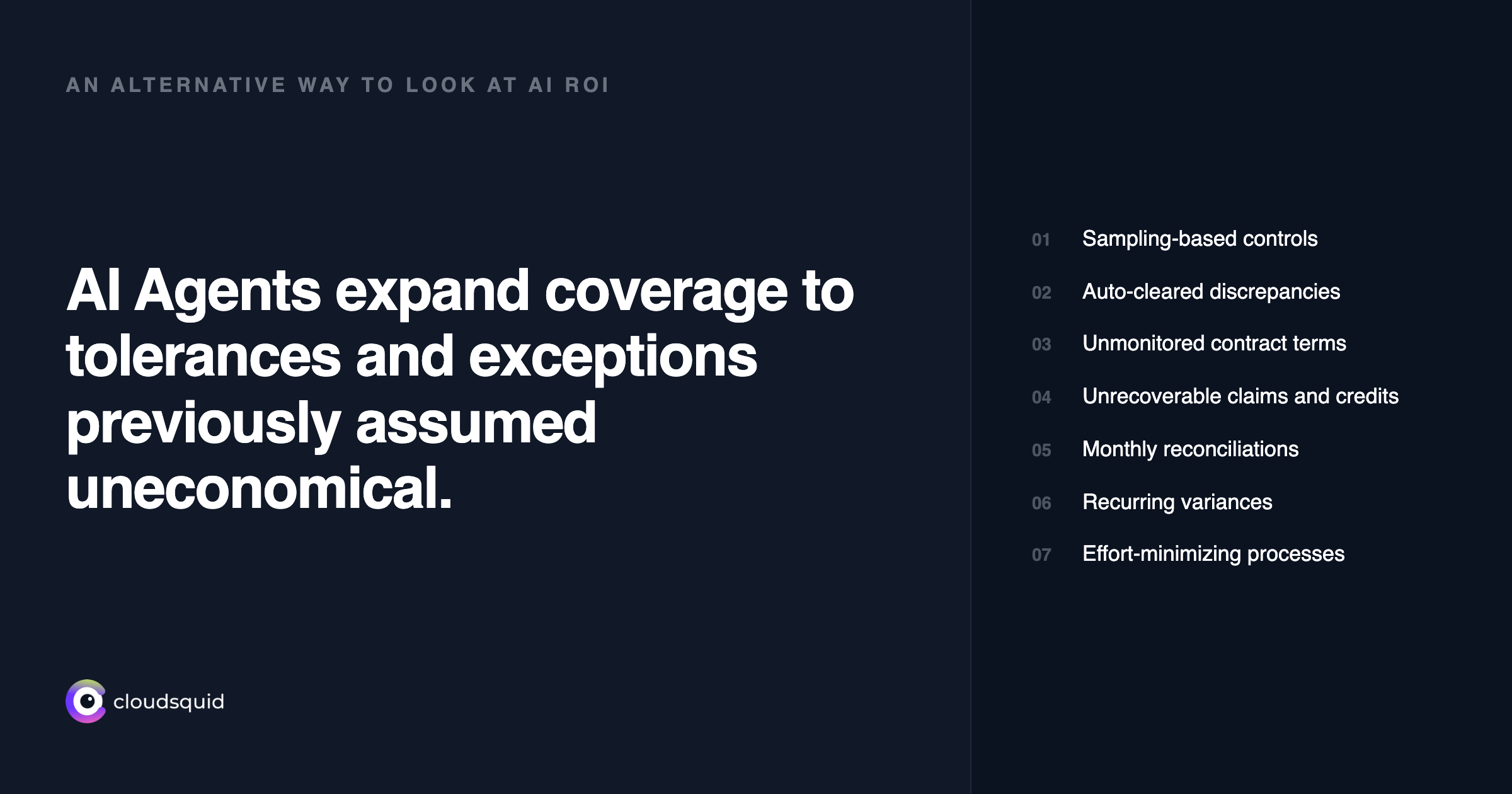 AN ALTERNATIVE WAY TO LOOK AT AI ROI

AI Agents expand coverage to tolerances and exceptions previously assumed uneconomical.

cloudsquid

01 Sampling-based controls

02 Auto-cleared discrepancies

03 Unmonitored contract terms

04 Unrecoverable claims and credits

05 Monthly reconciliations

06 Recurring variances

07 Effort-minimizing processes